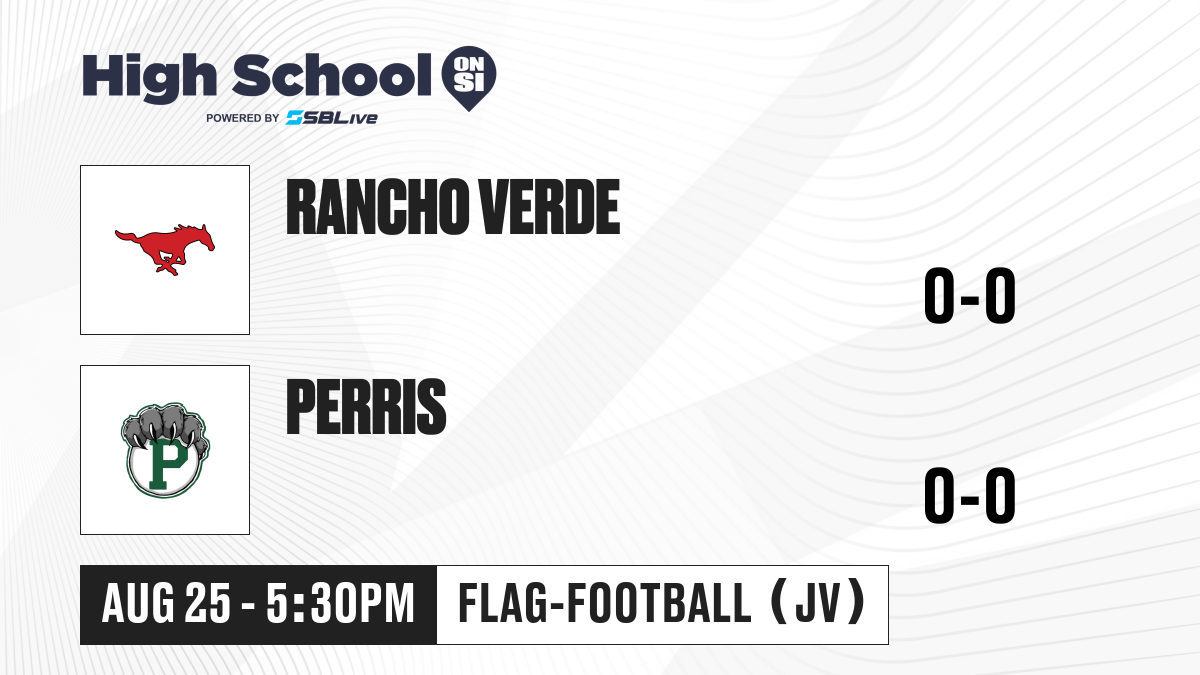 High School ON SI
POWERED BY SBLive

RANCHO VERDE

0-0

P

PERRIS

0-0

AUG 25 - 5:30PM

FLAG-FOOTBALL (JV)